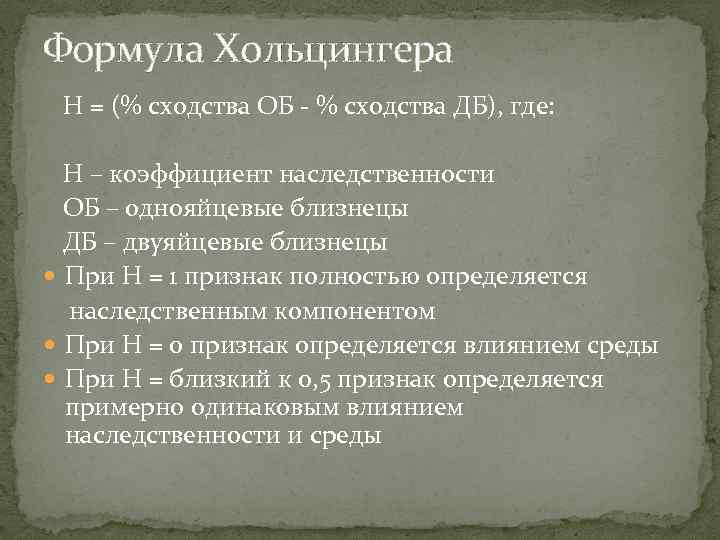 Формула Хольцингера

Н = (% сходства ОБ - % сходства ДБ), где:

Н – коэффициент наследственности
ОБ – однояйцевые близнецы
ДБ – двуяйцевые близнецы

При Н = 1 признак полностью определяется наследственным компонентом

При Н = 0 признак определяется влиянием среды

При Н = близкий к 0,5 признак определяется примерно одинаковым влиянием наследственности и среды